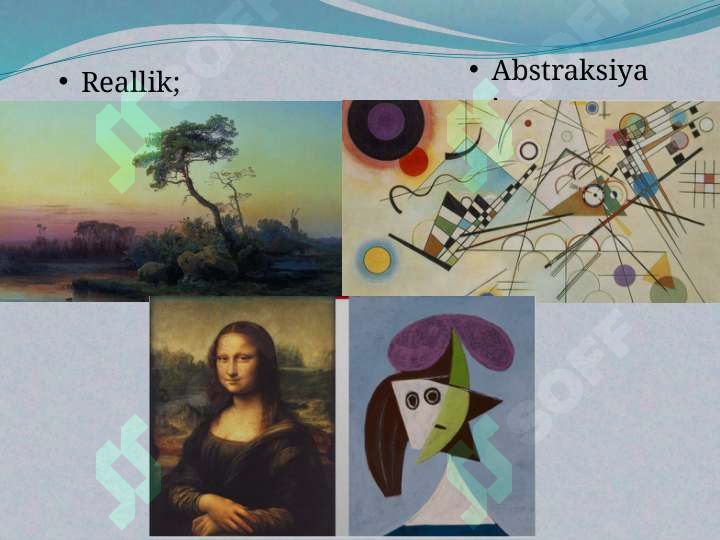 • Reallik;

• Abstraksiya

SOFF